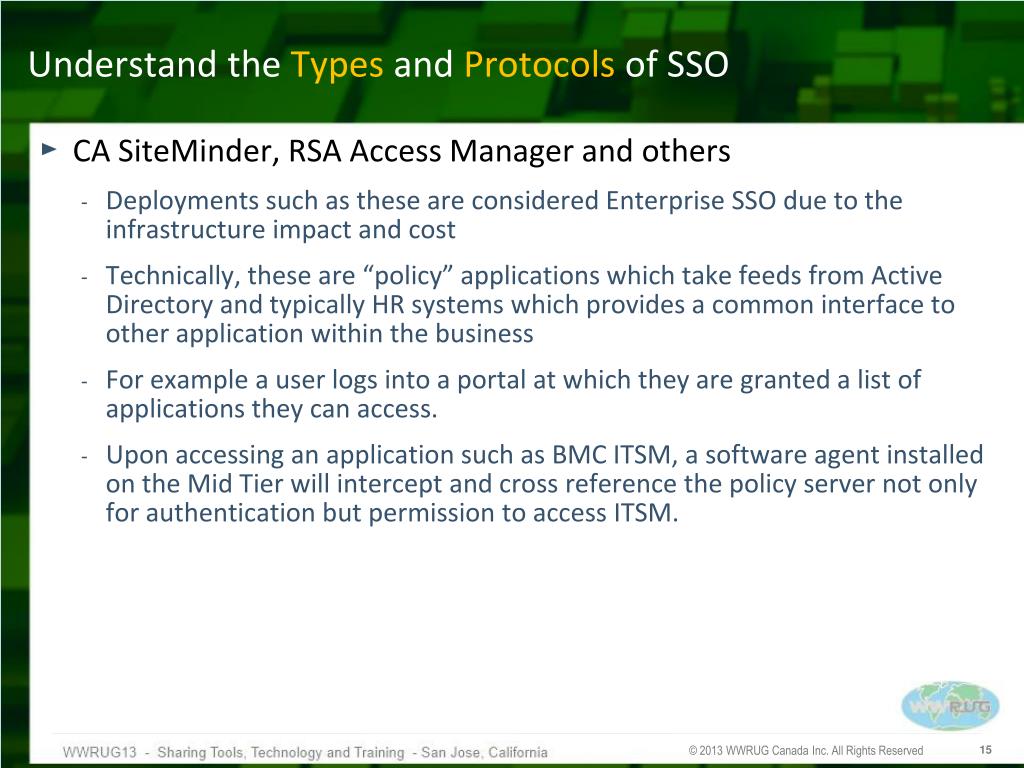 Understand the Types and Protocols of SSO

► CA SiteMinder, RSA Access Manager and others

- Deployments such as these are considered Enterprise SSO due to the infrastructure impact and cost
- Technically, these are “policy” applications which take feeds from Active Directory and typically HR systems which provides a common interface to other application within the business
- For example a user logs into a portal at which they are granted a list of applications they can access.
- Upon accessing an application such as BMC ITSM, a software agent installed on the Mid Tier will intercept and cross reference the policy server not only for authentication but permission to access ITSM.

WWRUG

WWRUG13 - Sharing Tools, Technology and Training - San Jose, California

© 2013 WWRUG Canada Inc. All Rights Reserved

15